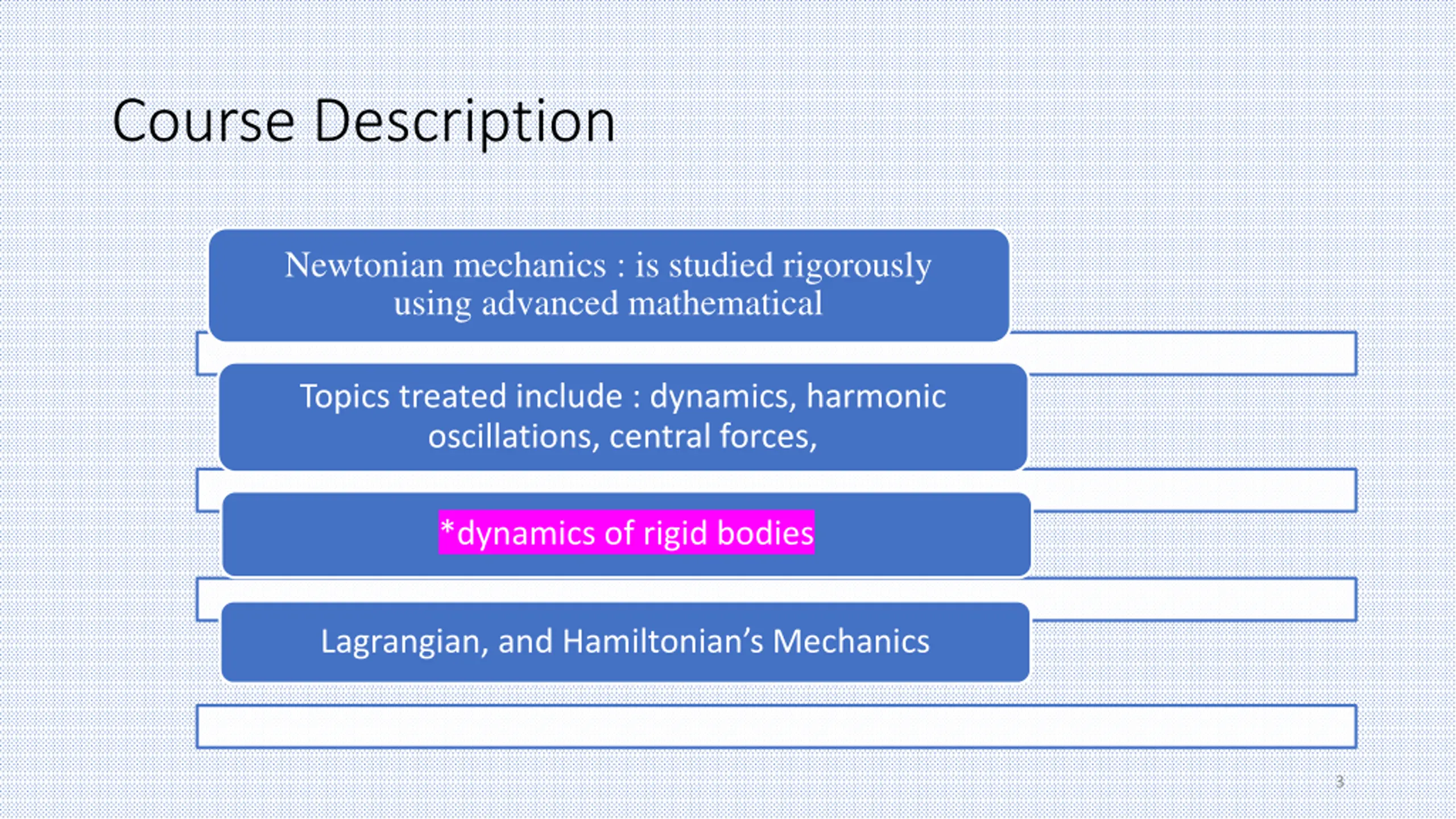 Course Description

Newtonian mechanics : is studied rigorously using advanced mathematical

Topics treated include : dynamics, harmonic oscillations, central forces,

*dynamics of rigid bodies

Lagrangian, and Hamiltonian's Mechanics

3